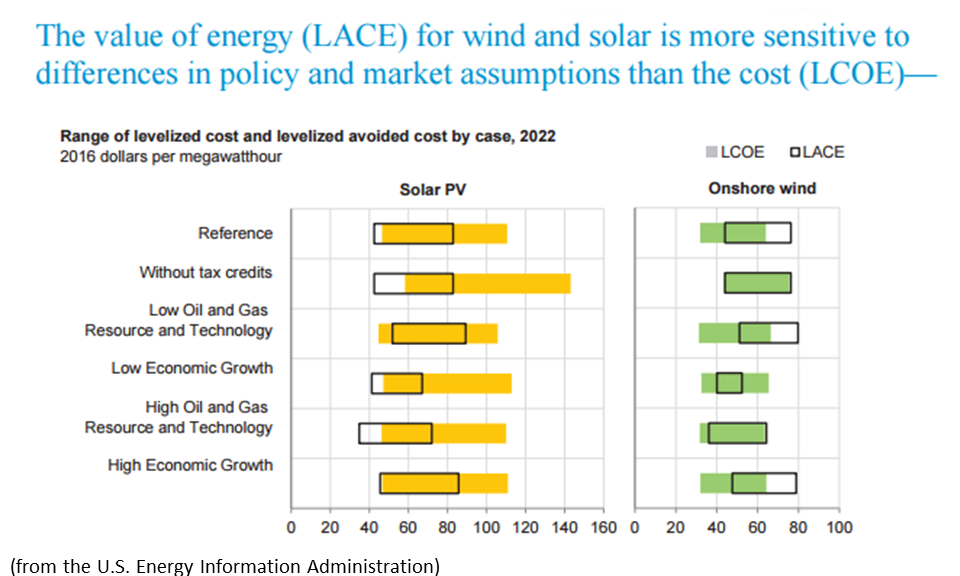 The value of energy (LACE) for wind and solar is more sensitive to differences in policy and market assumptions than the cost (LCOE)—

Range of levelized cost and levelized avoided cost by case, 2022
2016 dollars per megawatthour

LCOE LACE

Solar PV

Onshore wind

Reference

Without tax credits

Low Oil and Gas Resource and Technology

Low Economic Growth

High Oil and Gas Resource and Technology

High Economic Growth

0 20 40 60 80 100 120 140 160

0 20 40 60 80 100

(from the U.S. Energy Information Administration)